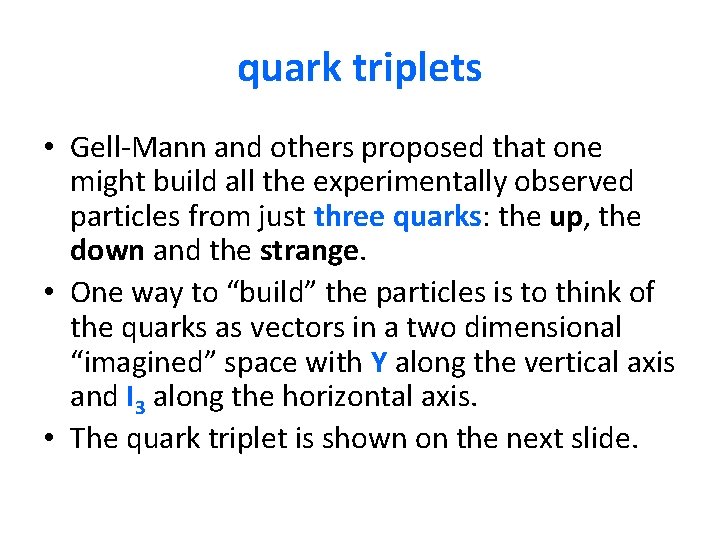 quark triplets

• Gell-Mann and others proposed that one might build all the experimentally observed particles from just three quarks: the up, the down and the strange.

• One way to “build” the particles is to think of the quarks as vectors in a two dimensional “imagined” space with Y along the vertical axis and $I_3$ along the horizontal axis.

• The quark triplet is shown on the next slide.